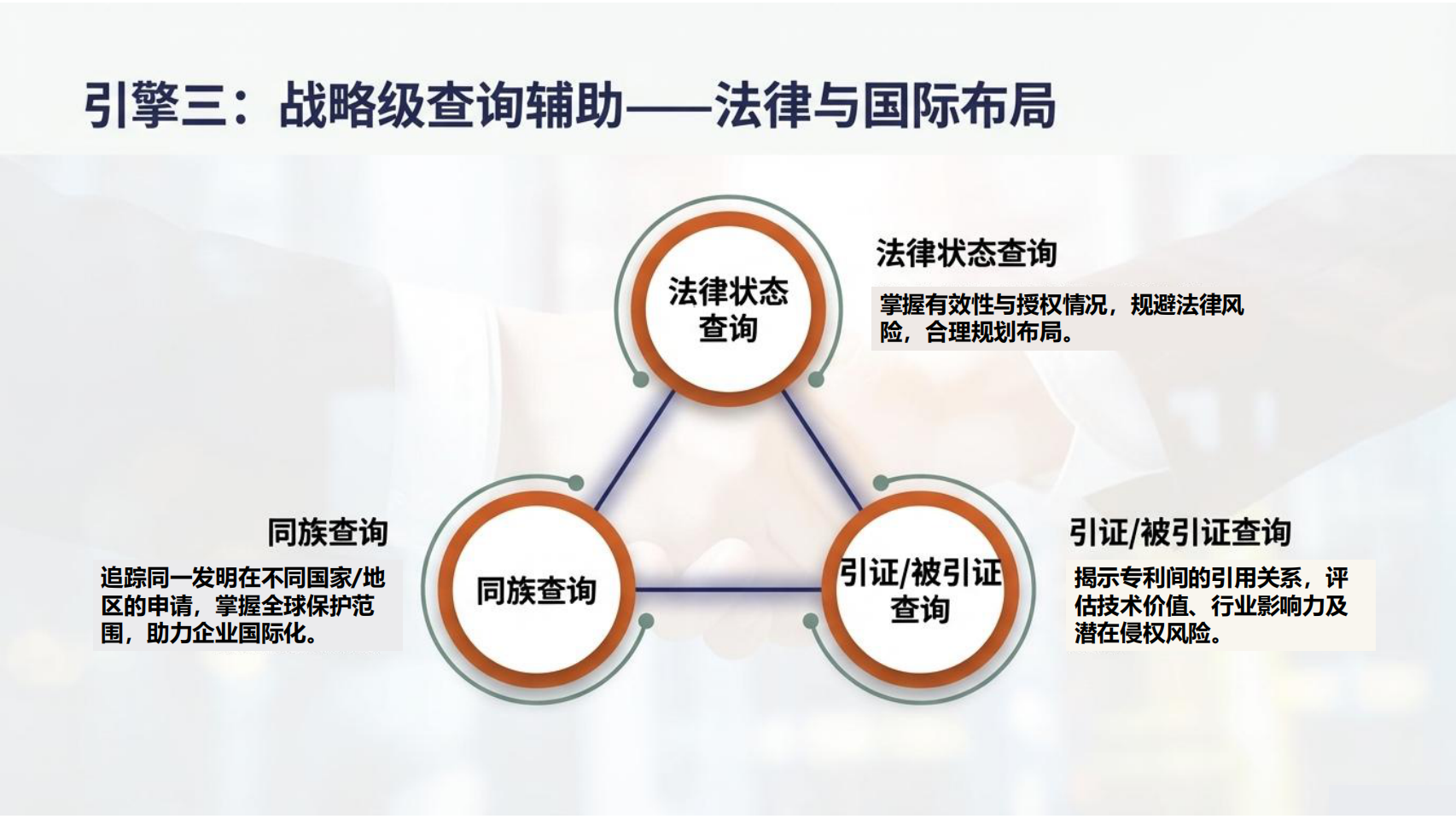 引擎三：战略级查询辅助——法律与国际布局

法律状态查询

法律状态查询

掌握有效性与授权情况，规避法律风险，合理规划布局。

同族查询

追踪同一发明在不同国家/地区的申请，掌握全球保护范围，助力企业国际化。

同族查询

引证/被引证查询

引证/被引证查询

揭示专利间的引用关系，评估技术价值、行业影响力及潜在侵权风险。